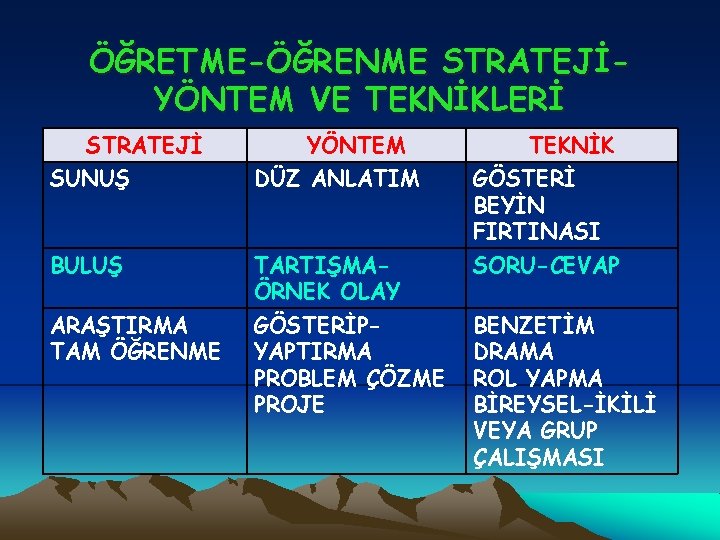 ÖĞRETME-ÖĞRENME STRATEJİ-YÖNTEM VE TEKNİKLERİ

| STRATEJİ | YÖNTEM | TEKNİK |
|---|---|---|
| SUNUŞ | DÜZ ANLATIM | GÖSTERİ BEYİN FIRTINASI |
| BULUŞ | TARTIŞMA-ÖRNEK OLAY | SORU-CEVAP |
| ARAŞTIRMA TAM ÖĞRENME | GÖSTERİP-YAPTIRMA PROBLEM ÇÖZME PROJE | BENZETİM DRAMA ROL YAPMA BİREYSEL-İKİLİ VEYA GRUP ÇALIŞMASI |